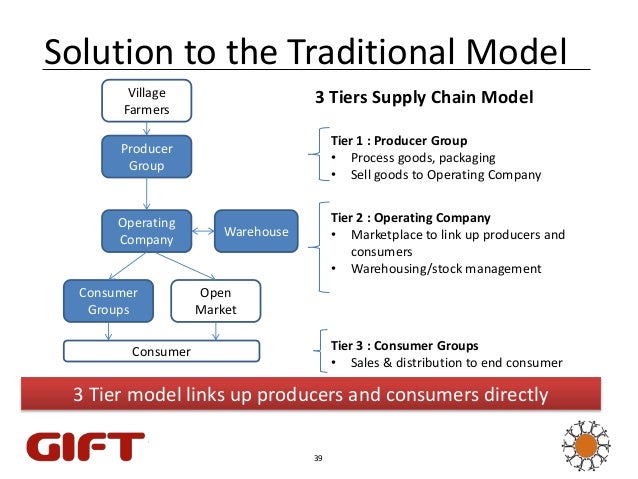 Solution to the Traditional Model

Village Farmers

Producer Group

Operating Company

Warehouse

Consumer Groups

Open Market

Consumer

3 Tiers Supply Chain Model

Tier 1 : Producer Group
• Process goods, packaging
• Sell goods to Operating Company

Tier 2 : Operating Company
• Marketplace to link up producers and consumers
• Warehousing/stock management

Tier 3 : Consumer Groups
• Sales & distribution to end consumer

3 Tier model links up producers and consumers directly

GIFT

39